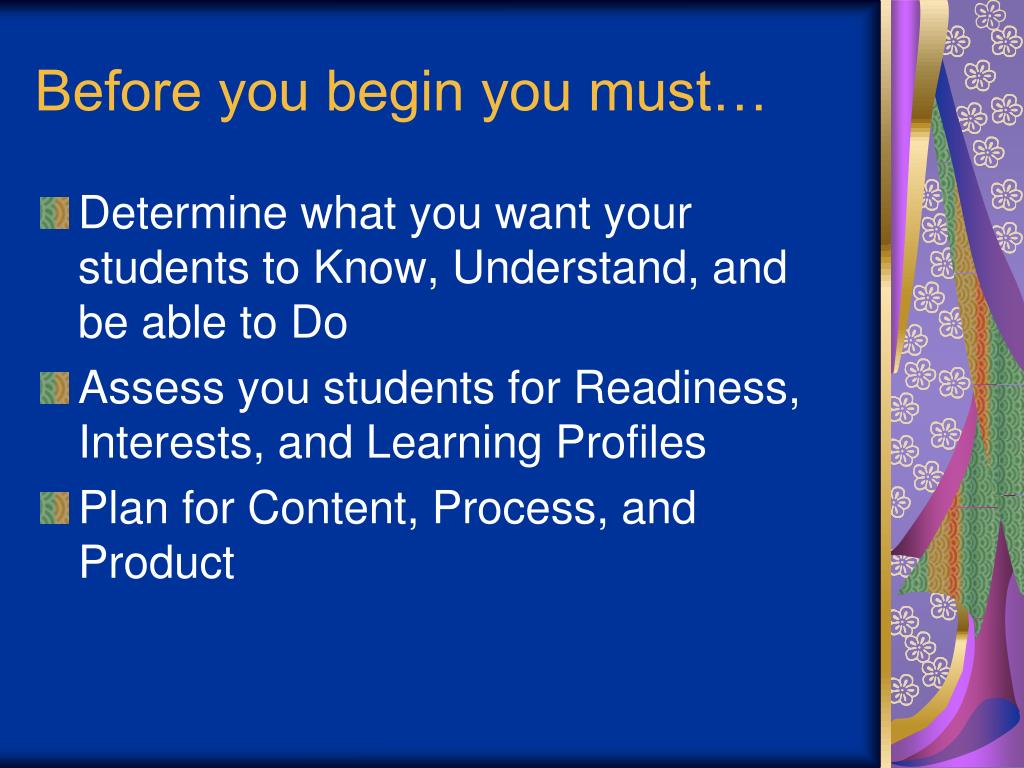 Before you begin you must…

Determine what you want your students to Know, Understand, and be able to Do

Assess you students for Readiness, Interests, and Learning Profiles

Plan for Content, Process, and Product